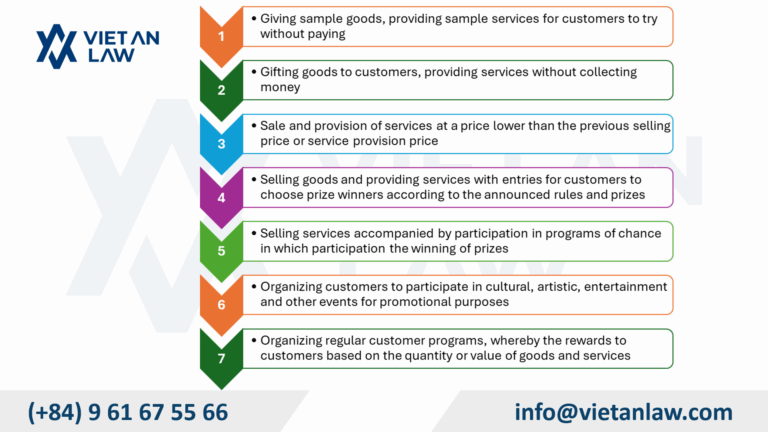 VIET AN LAW

1
• Giving sample goods, providing sample services for customers to try without paying

2
• Gifting goods to customers, providing services without collecting money

3
• Sale and provision of services at a price lower than the previous selling price or service provision price

4
• Selling goods and providing services with entries for customers to choose prize winners according to the announced rules and prizes

5
• Selling services accompanied by participation in programs of chance in which participation the winning of prizes

6
• Organizing customers to participate in cultural, artistic, entertainment and other events for promotional purposes

7
• Organizing regular customer programs, whereby the rewards to customers based on the quantity or value of goods and services

(+84) 9 61 67 55 66

info@vietanlaw.com